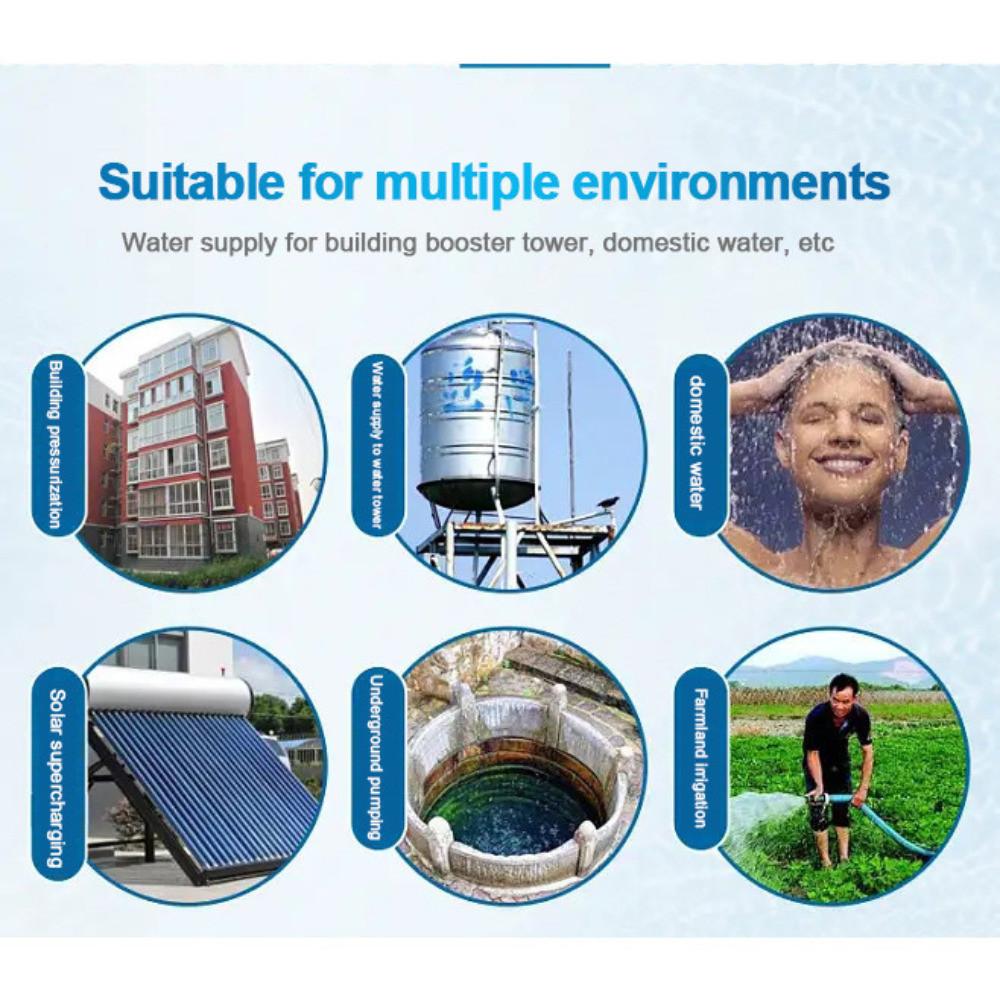 Suitable for multiple environments

Water supply for building booster tower, domestic water, etc

Building pressurization

Water supply to water tower

domestic water

Solar supercharging

Underground pumping

Farmland irrigation